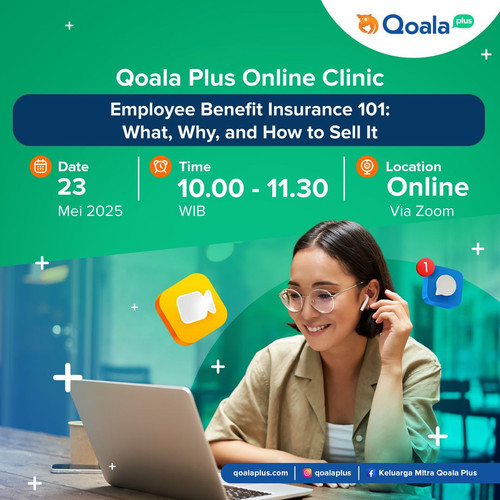 Qoala plus

Qoala Plus Online Clinic

Employee Benefit Insurance 101: What, Why, and How to Sell It

Date
23
Mei 2025

Time
10.00 - 11.30
WIB

Location
Online
Via Zoom

1

qoalaplus.com | qoalaplus | Keluarga Mitra Qoala Plus